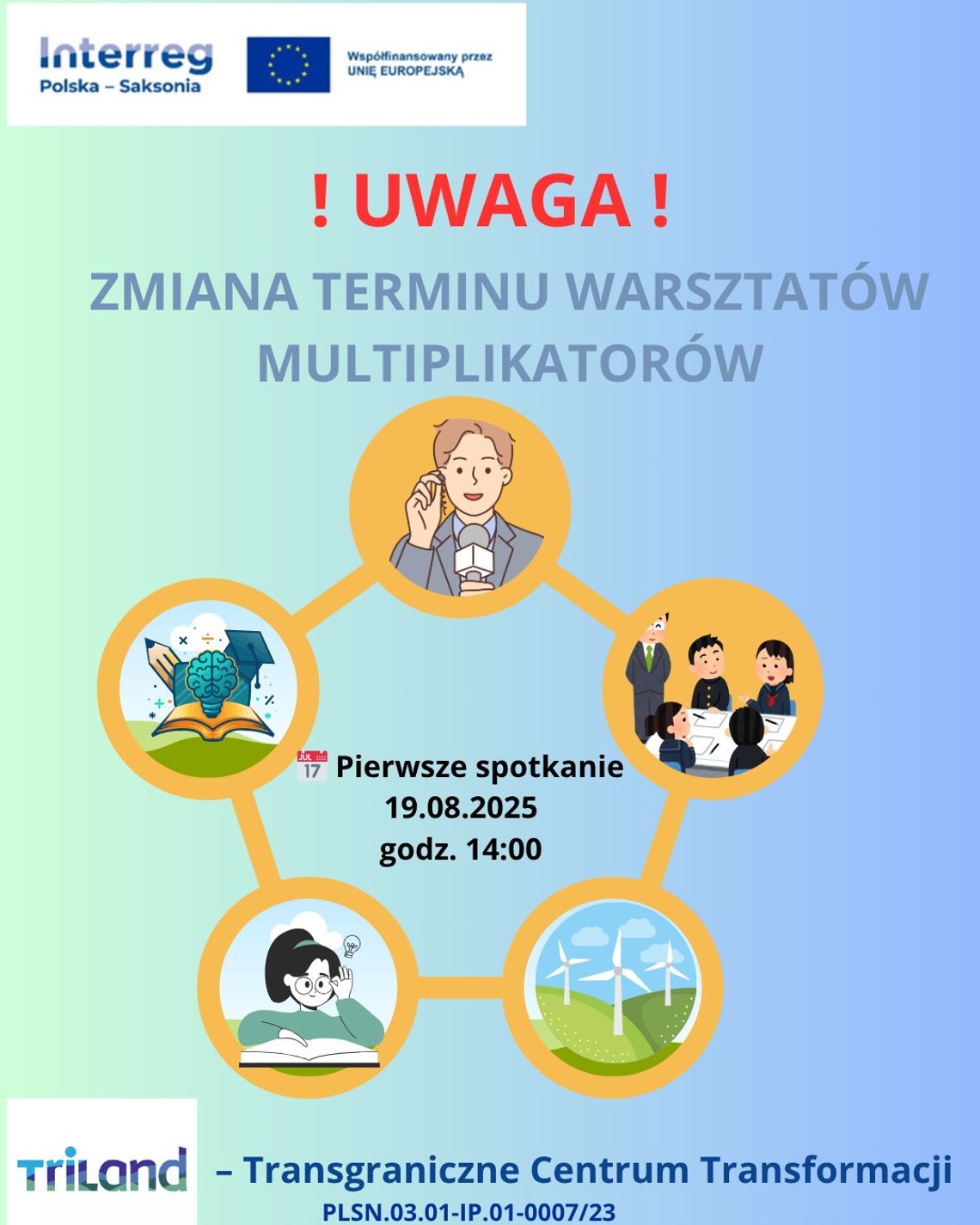 Interreg
Polska – Saksonia

Współfinansowany przez
UNIĘ EUROPEJSKĄ

! UWAGA !

ZMIANA TERMINU WARSZTATÓW MULTIPLIKATORÓW

JUL 17 Pierwsze spotkanie
19.08.2025
godz. 14:00

TriLand – Transgraniczne Centrum Transformacji
PLSN.03.01-IP.01-0007/23